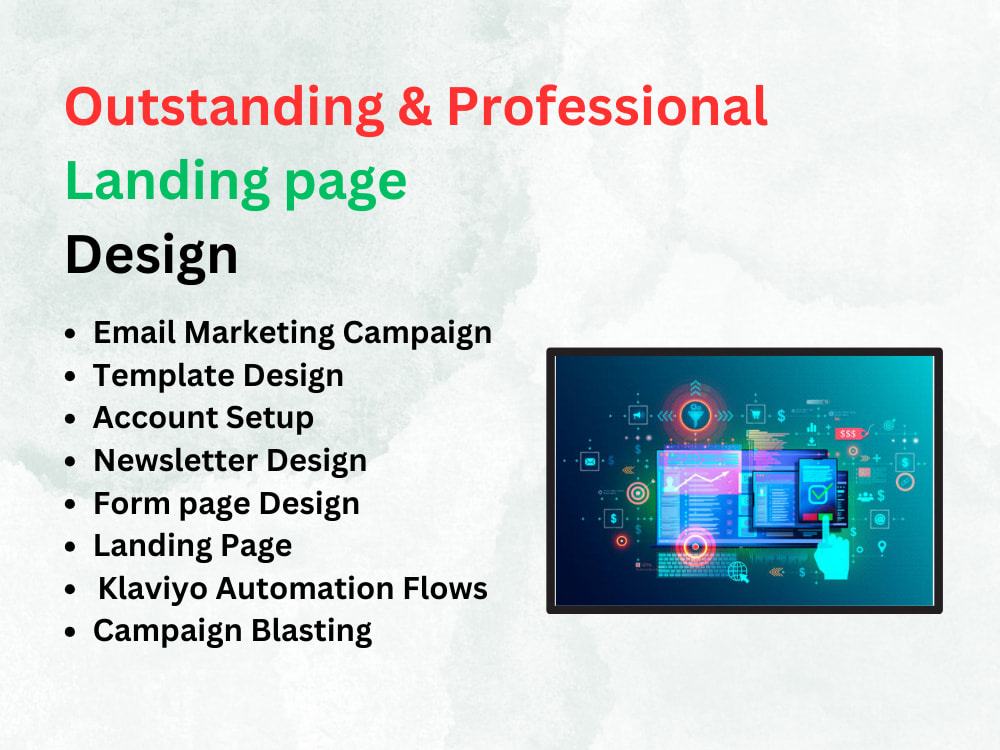 Outstanding & Professional

Landing page

Design

• Email Marketing Campaign
• Template Design
• Account Setup
• Newsletter Design
• Form page Design
• Landing Page
• Klaviyo Automation Flows
• Campaign Blasting